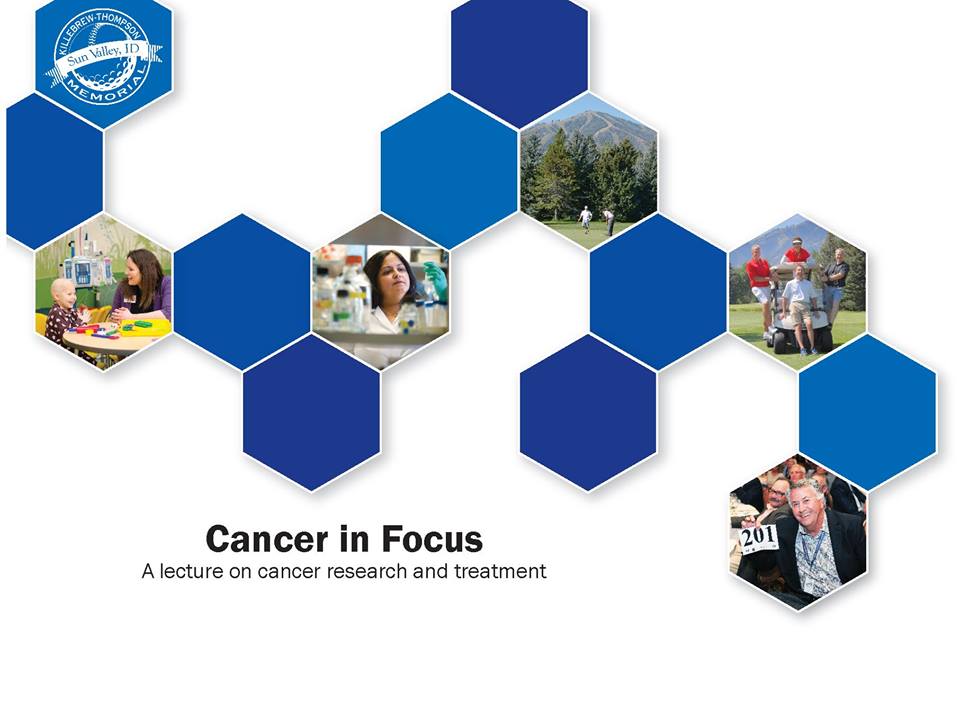 KILLEBREW-THOMPSON
Sun Valley, ID
MEMORIAL

201

Cancer in Focus
A lecture on cancer research and treatment